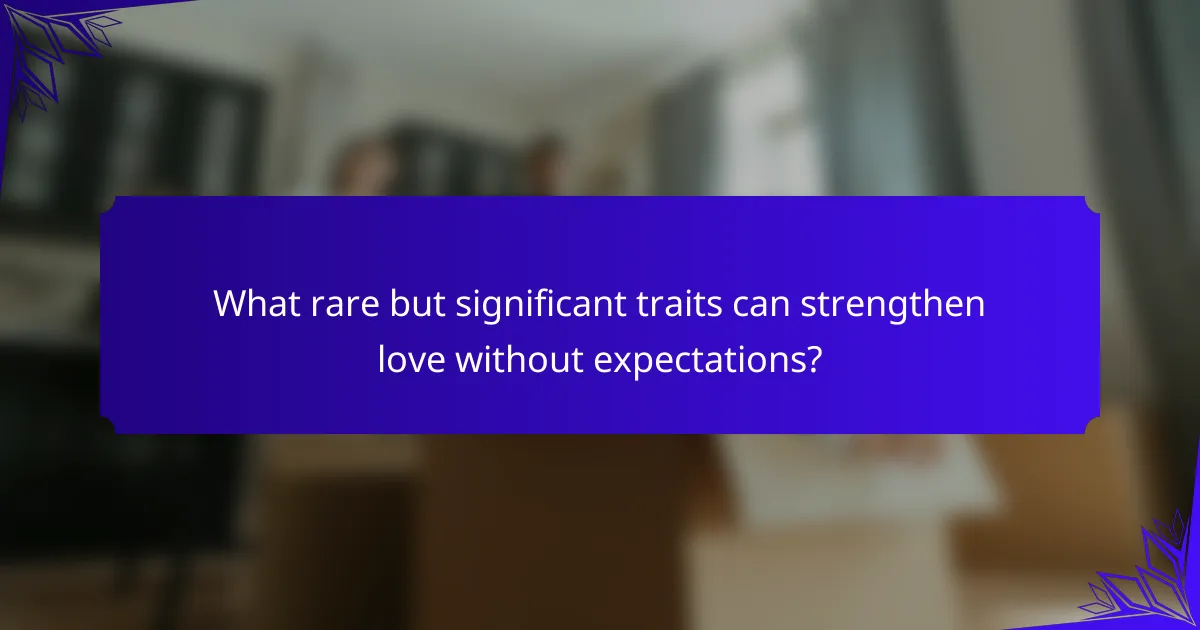 What rare but significant traits can strengthen love without expectations?